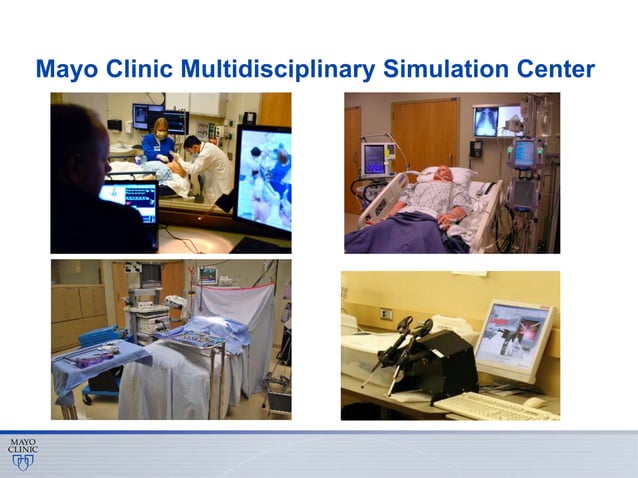 Mayo Clinic Multidisciplinary Simulation Center

MAYO CLINIC